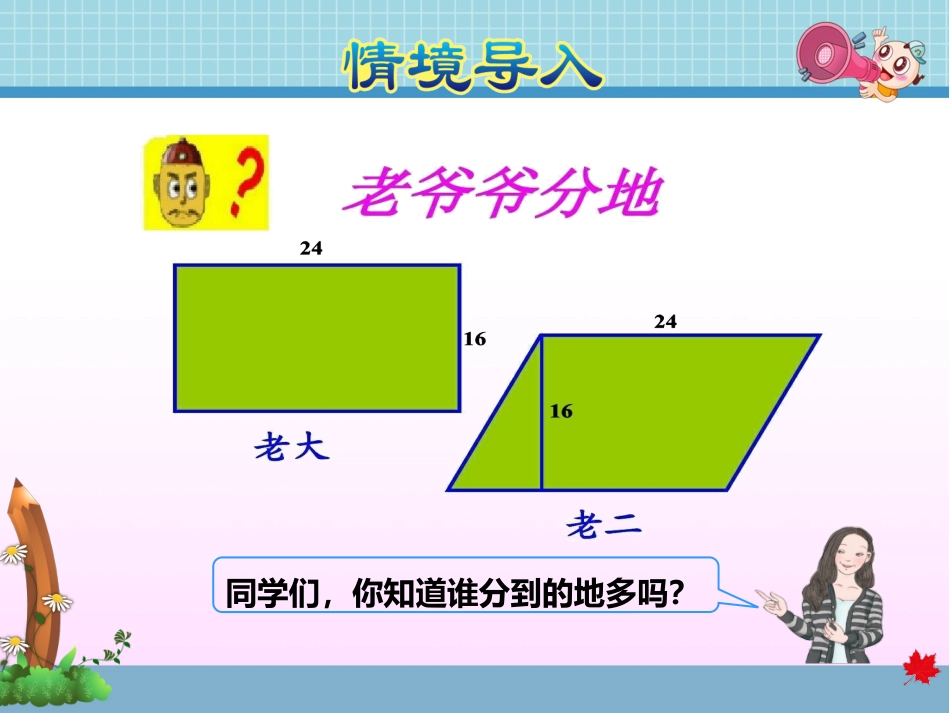 情境导入

?

老爷爷分地

24

16

老大

24

16

老二

同学们，你知道谁分到的地多吗？